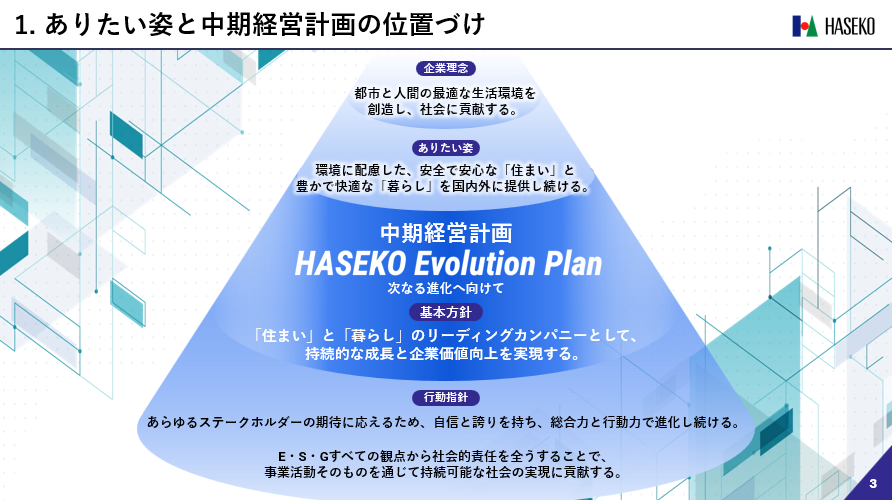 1. ありたい姿と中期経営計画の位置づけ

HASEKO

企業理念

都市と人間の最適な生活環境を創造し、社会に貢献する。

ありたい姿

環境に配慮した、安全で安心な「住まい」と豊かで快適な「暮らし」を国内外に提供し続ける。

中期経営計画
HASEKO Evolution Plan
次なる進化へ向けて

基本方針

「住まい」と「暮らし」のリーディングカンパニーとして、持続的な成長と企業価値向上を実現する。

行動指針

あらゆるステークホルダーの期待に応えるため、自信と誇りを持ち、総合力と行動力で進化し続ける。

E・S・Gすべての観点から社会的責任を全うすることで、事業活動そのものを通じて持続可能な社会の実現に貢献する。

3